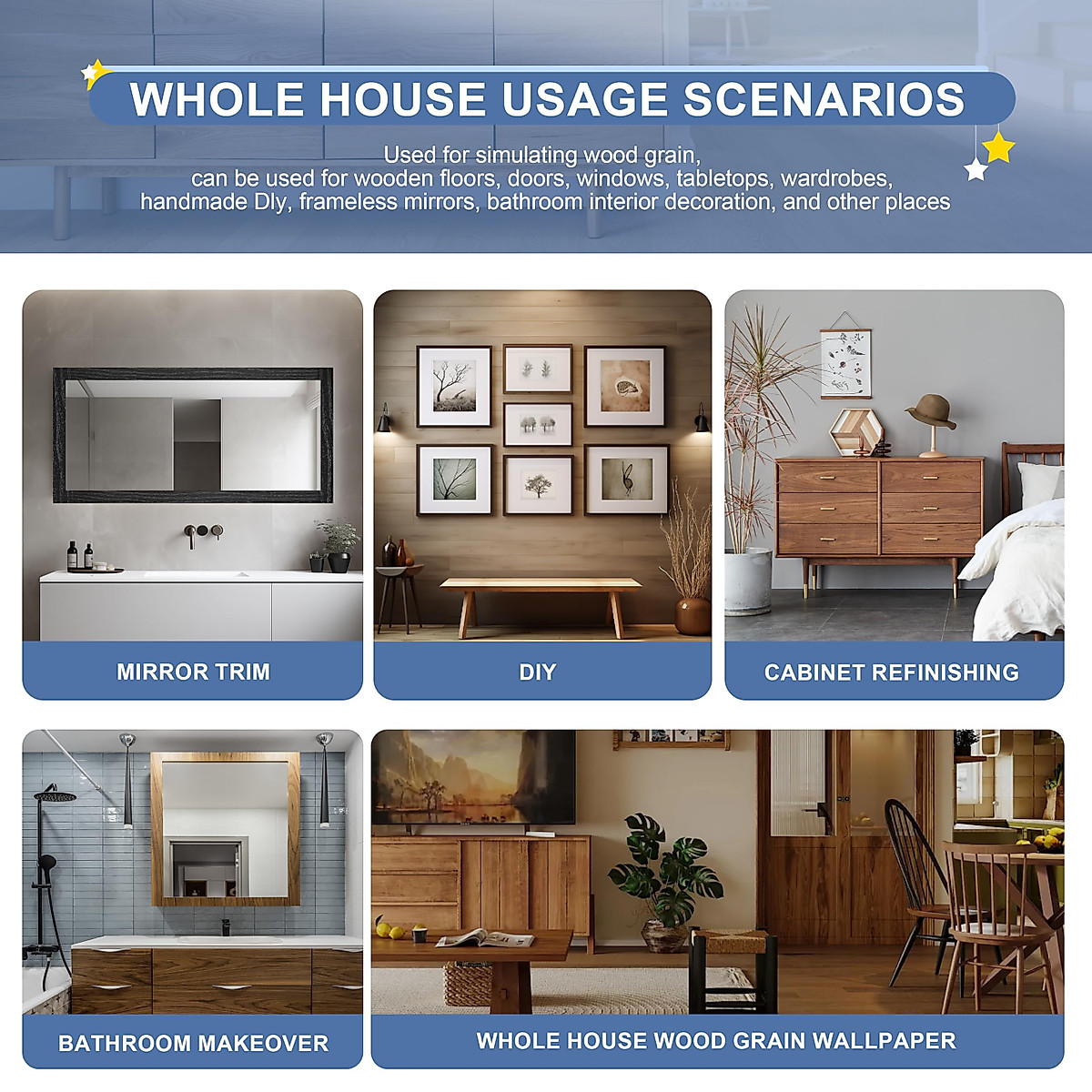 WHOLE HOUSE USAGE SCENARIOS

Used for simulating wood grain, can be used for wooden floors, doors, windows, tabletops, wardrobes, handmade Dly, frameless mirrors, bathroom interior decoration, and other places

MIRROR TRIM

DIY

CABINET REFINISHING

BATHROOM MAKEOVER

WHOLE HOUSE WOOD GRAIN WALLPAPER